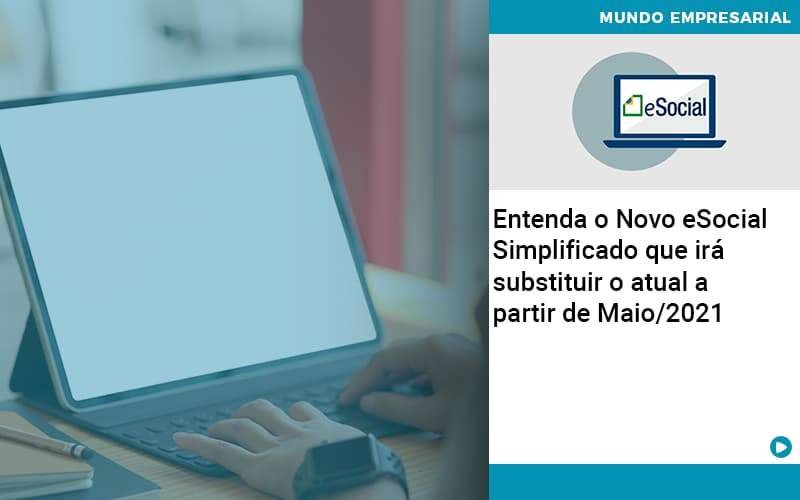 MUNDO EMPRESARIAL

eSocial

Entenda o Novo eSocial Simplificado que irá substituir o atual a partir de Maio/2021